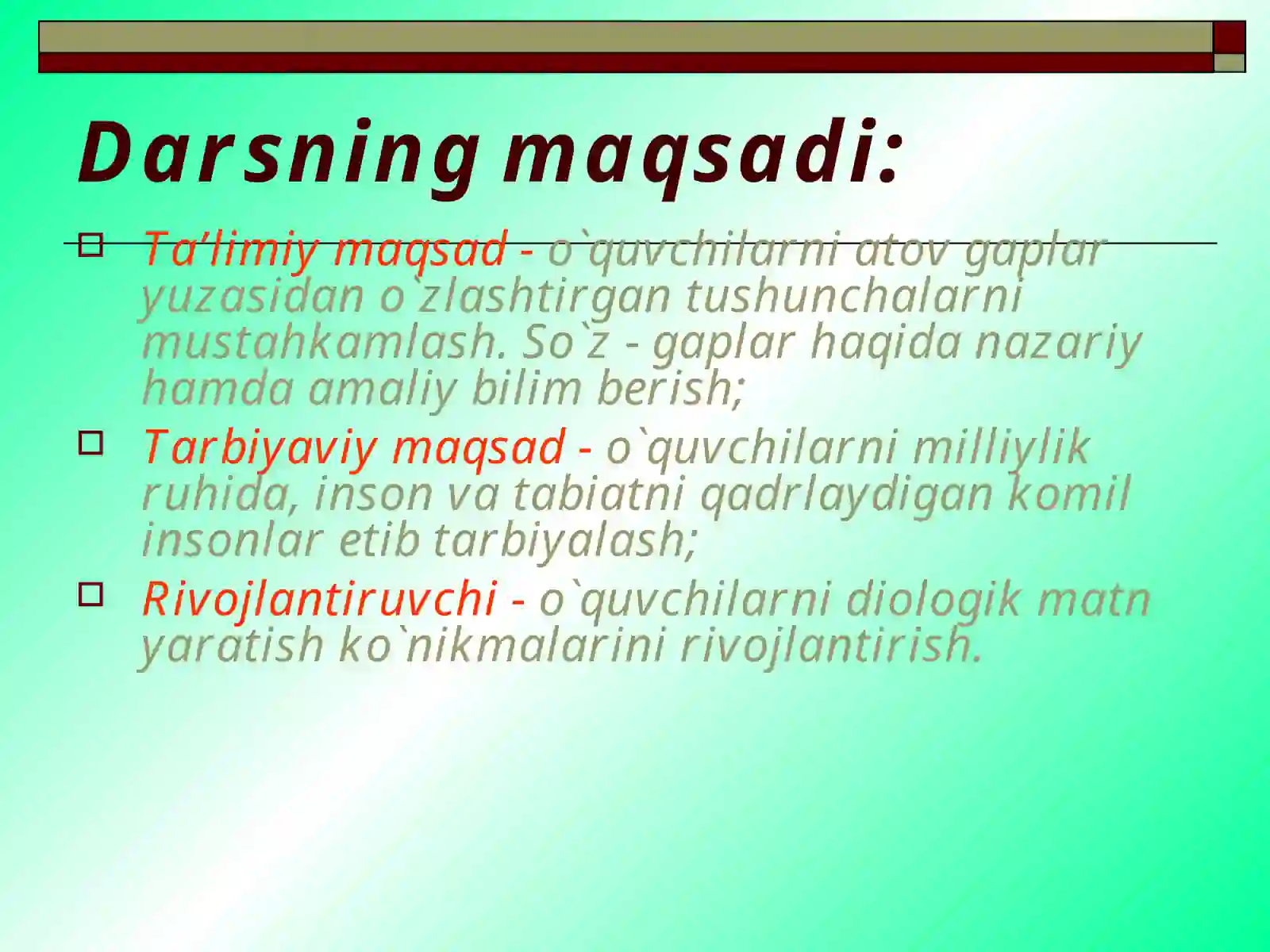 Darsning maqsadi:

Ta’limiy maqsad - o`quvchilarni atov gaplar yuzasidan o`zlashtirgan tushunchalarni mustahkamlash. So`z - gaplar haqida nazariy hamda amaliy bilim berish;

Tarbiyaviy maqsad - o`quvchilarni milliylik ruhida, inson va tabiatni qadrlaydigan komil insonlar etib tarbiyalash;

Rivojlantiruvchi - o`quvchilarni diologik matn yaratish ko`nikmalarini rivojlantirish.